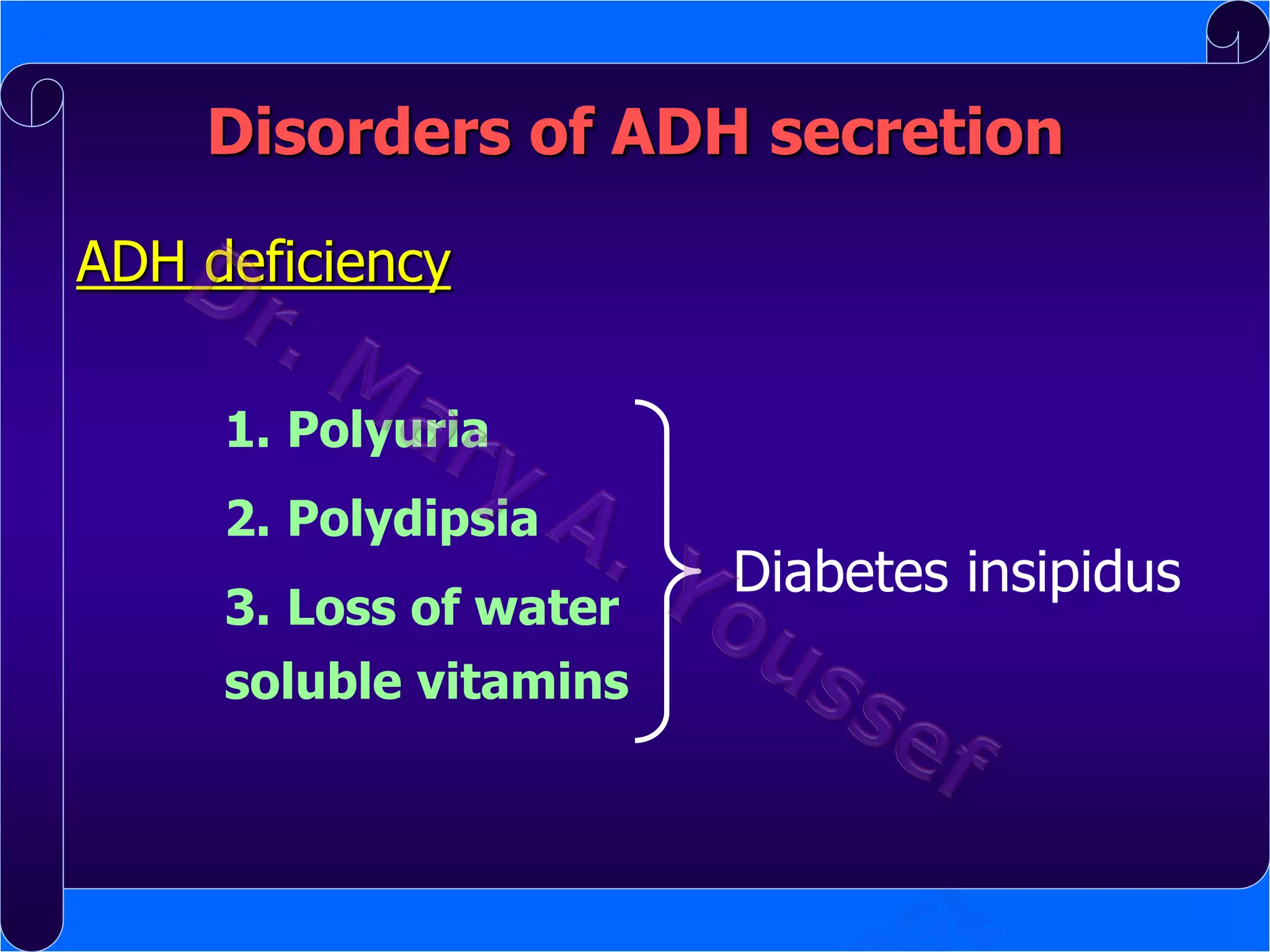 Disorders of ADH secretion

ADH deficiency

1. Polyuria
2. Polydipsia
3. Loss of water soluble vitamins

Diabetes insipidus

Dr. Mary A. Youssef